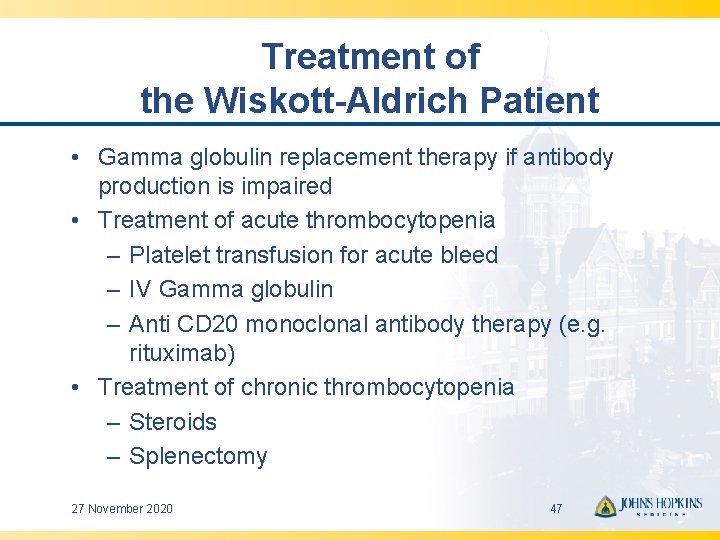 Treatment of
the Wiskott-Aldrich Patient

• Gamma globulin replacement therapy if antibody production is impaired
• Treatment of acute thrombocytopenia
– Platelet transfusion for acute bleed
– IV Gamma globulin
– Anti CD20 monoclonal antibody therapy (e.g. rituximab)
• Treatment of chronic thrombocytopenia
– Steroids
– Splenectomy

27 November 2020

47

JOHNS HOPKINS
MEDICINE